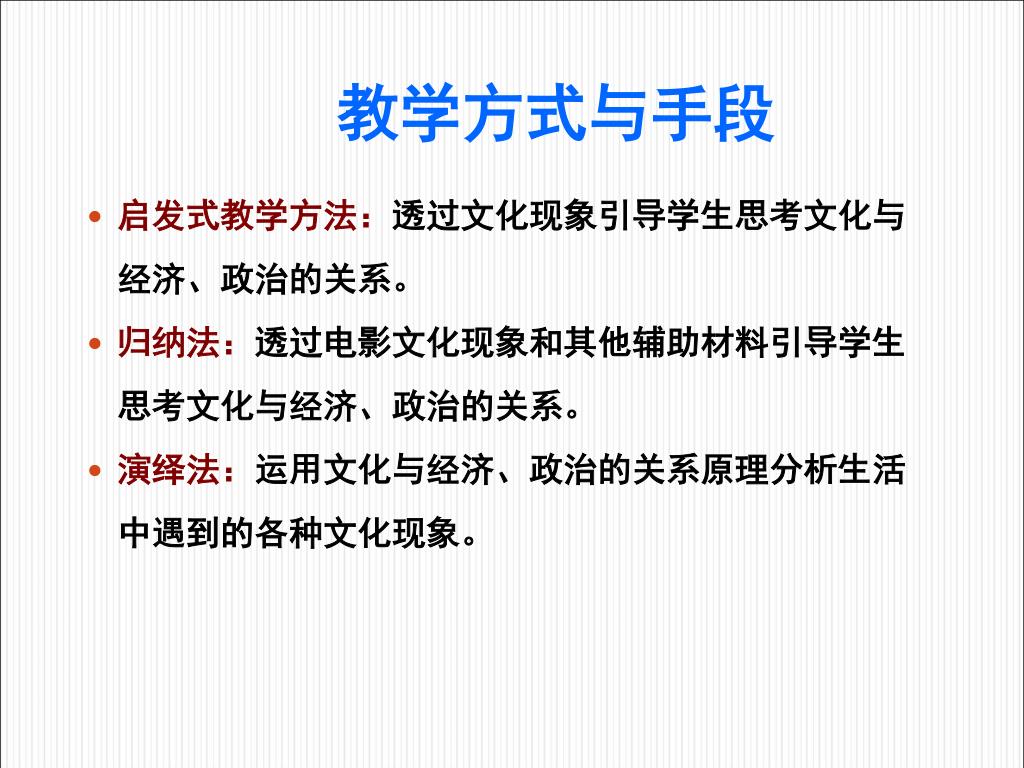 教学方式与手段

• 启发式教学方法：透过文化现象引导学生思考文化与经济、政治的关系。

• 归纳法：透过电影文化现象和其他辅助材料引导学生思考文化与经济、政治的关系。

• 演绎法：运用文化与经济、政治的关系原理分析生活中遇到的各种文化现象。